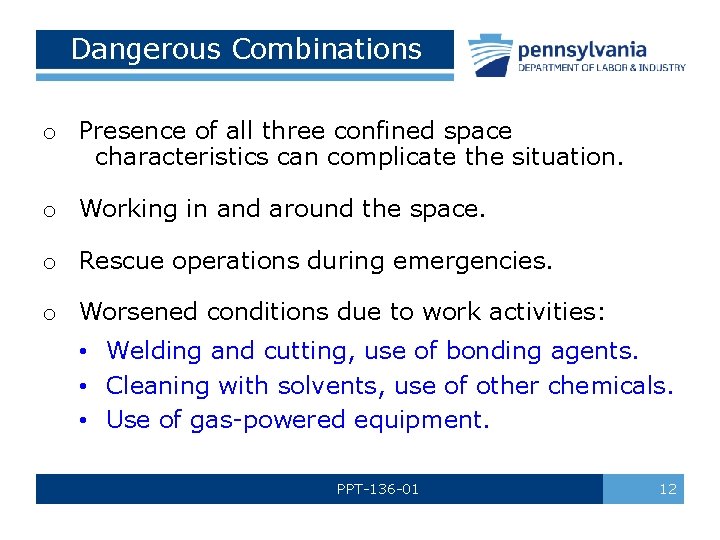 Dangerous Combinations

pennsylvania
DEPARTMENT OF LABOR & INDUSTRY

o Presence of all three confined space characteristics can complicate the situation.

o Working in and around the space.

o Rescue operations during emergencies.

o Worsened conditions due to work activities:

• Welding and cutting, use of bonding agents.
• Cleaning with solvents, use of other chemicals.
• Use of gas-powered equipment.

PPT-136-01

12